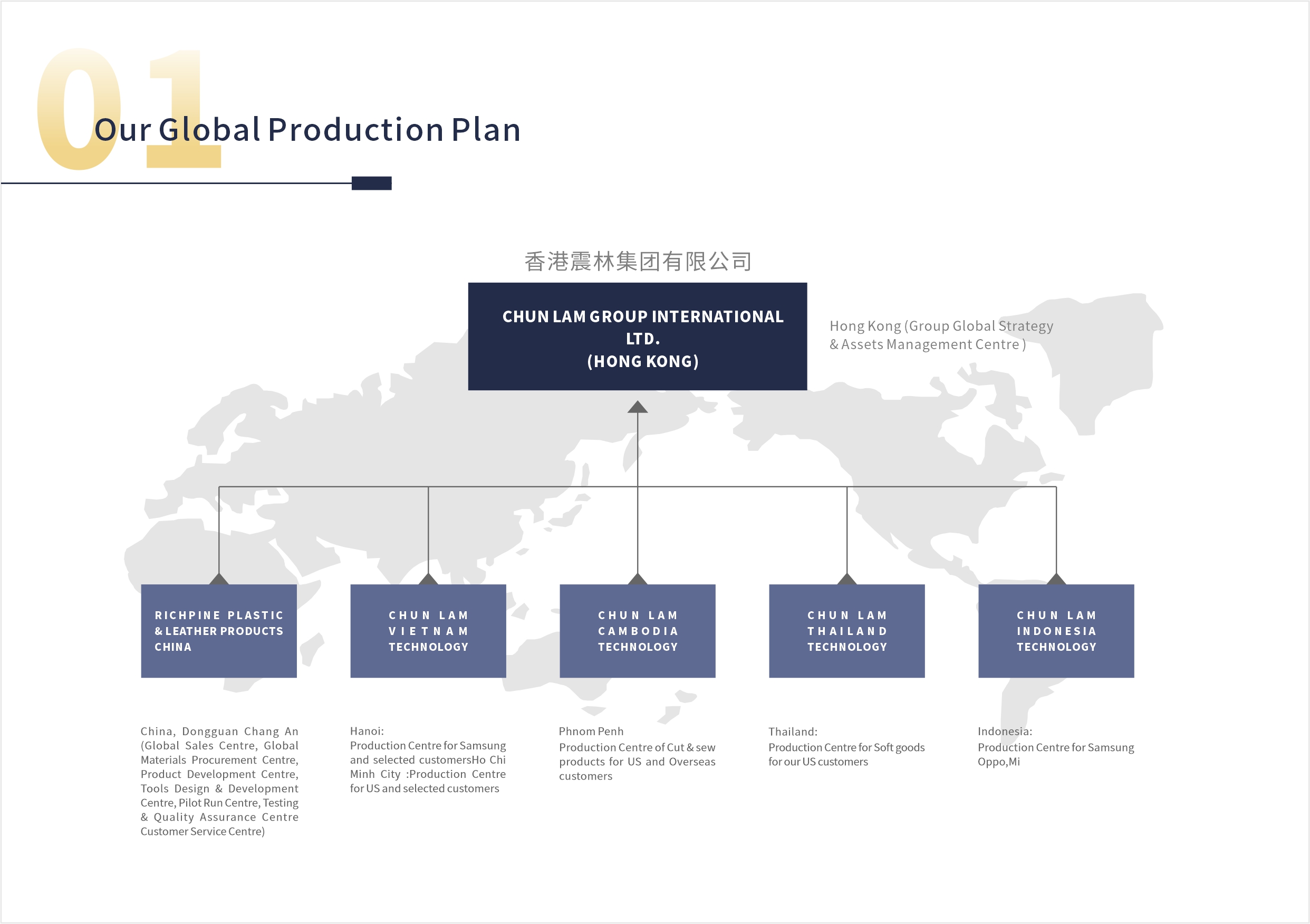 01

Our Global Production Plan

香港震林集团有限公司

CHUN LAM GROUP INTERNATIONAL LTD.
(HONG KONG)

Hong Kong (Group Global Strategy & Assets Management Centre )

RICHPINE PLASTIC & LEATHER PRODUCTS CHINA

CHUN LAM VIETNAM TECHNOLOGY

CHUN LAM CAMBODIA TECHNOLOGY

CHUN LAM THAILAND TECHNOLOGY

CHUN LAM INDONESIA TECHNOLOGY

China, Dongguan Chang An (Global Sales Centre, Global Materials Procurement Centre, Product Development Centre, Tools Design & Development Centre, Pilot Run Centre, Testing & Quality Assurance Centre Customer Service Centre)

Hanoi:
Production Centre for Samsung and selected customersHo Chi Minh City :Production Centre for US and selected customers

Phnom Penh
Production Centre of Cut & sew products for US and Overseas customers

Thailand:
Production Centre for Soft goods for our US customers

Indonesia:
Production Centre for Samsung Oppo,Mi